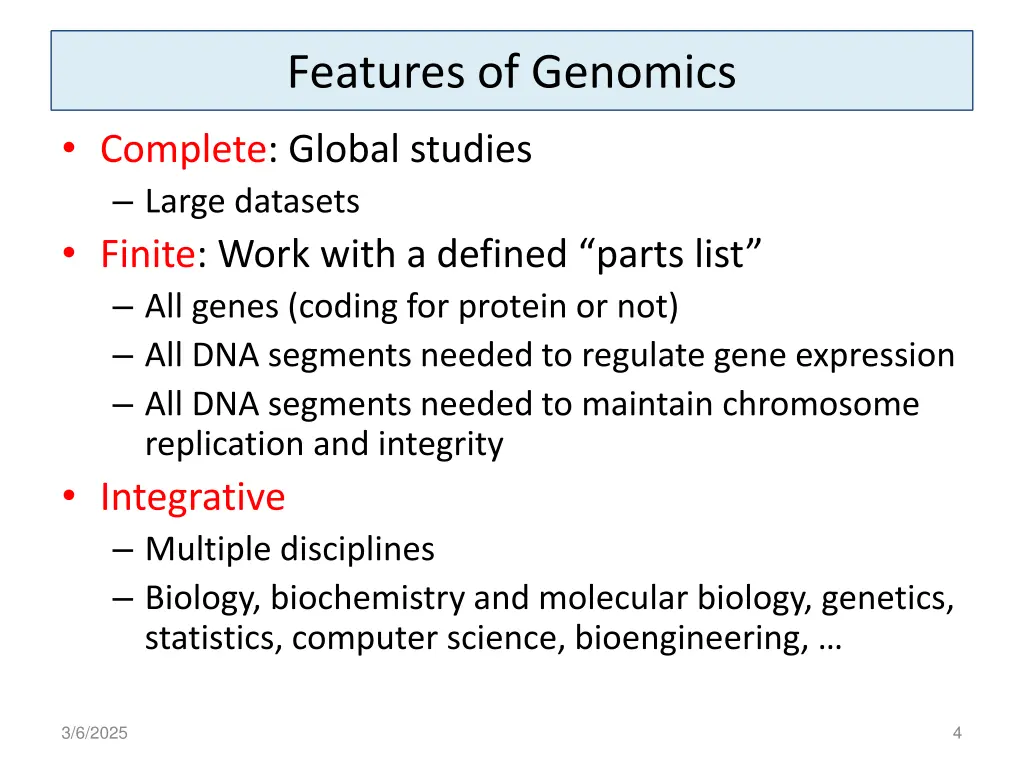 Features of Genomics

• Complete: Global studies
– Large datasets
• Finite: Work with a defined “parts list”
– All genes (coding for protein or not)
– All DNA segments needed to regulate gene expression
– All DNA segments needed to maintain chromosome replication and integrity
• Integrative
– Multiple disciplines
– Biology, biochemistry and molecular biology, genetics, statistics, computer science, bioengineering, …

3/6/2025

4